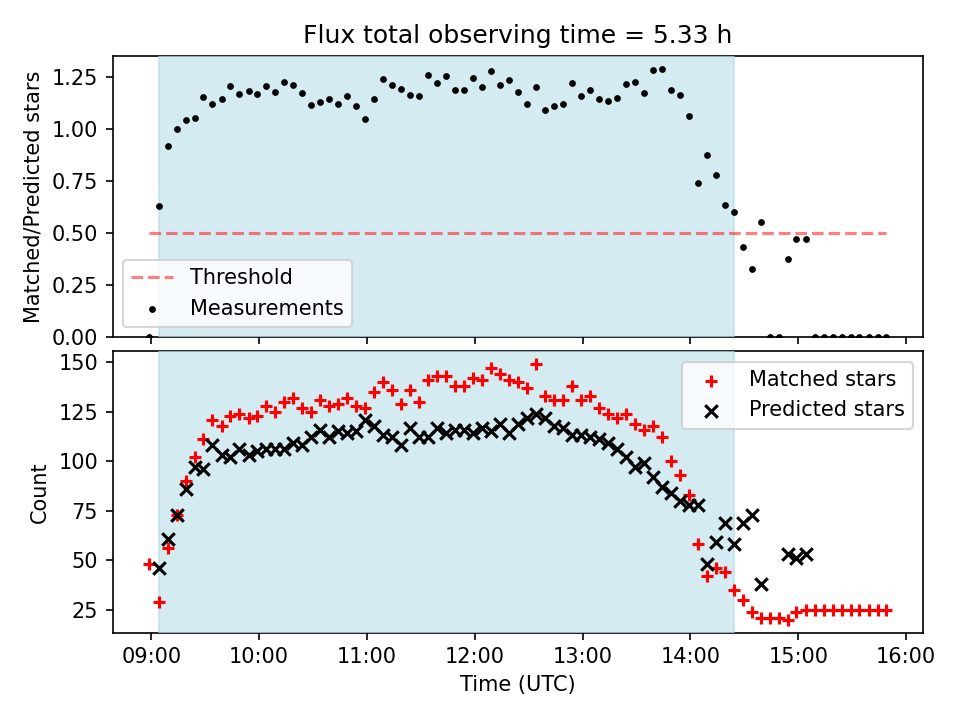 Flux total observing time = 5.33 h

Matched/Predicted stars

1.25
1.00
0.75
0.50
0.25
0.00

Threshold
Measurements

Count

150
125
100
75
50
25

Matched stars
Predicted stars

09:00
10:00
11:00
12:00
13:00
14:00
15:00
16:00

Time (UTC)